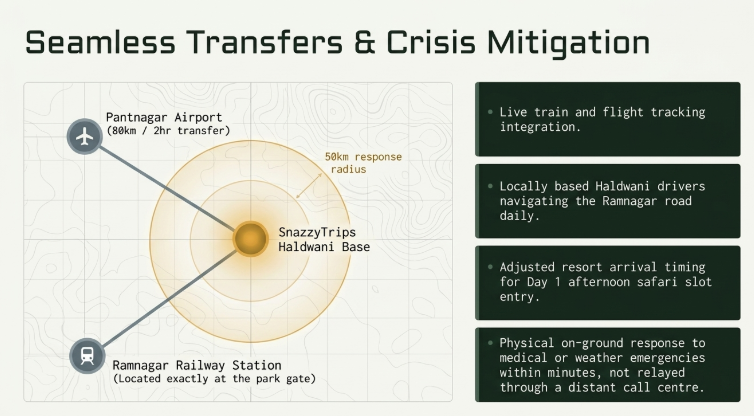 Seamless Transfers & Crisis Mitigation

Pantnagar Airport
(80km / 2hr transfer)

50km response radius

SnazzyTrips Haldwani Base

Ramnagar Railway Station
(Located exactly at the park gate)

• Live train and flight tracking integration.

• Locally based Haldwani drivers navigating the Ramnagar road daily.

• Adjusted resort arrival timing for Day 1 afternoon safari slot entry.

• Physical on-ground response to medical or weather emergencies within minutes, not relayed through a distant call centre.